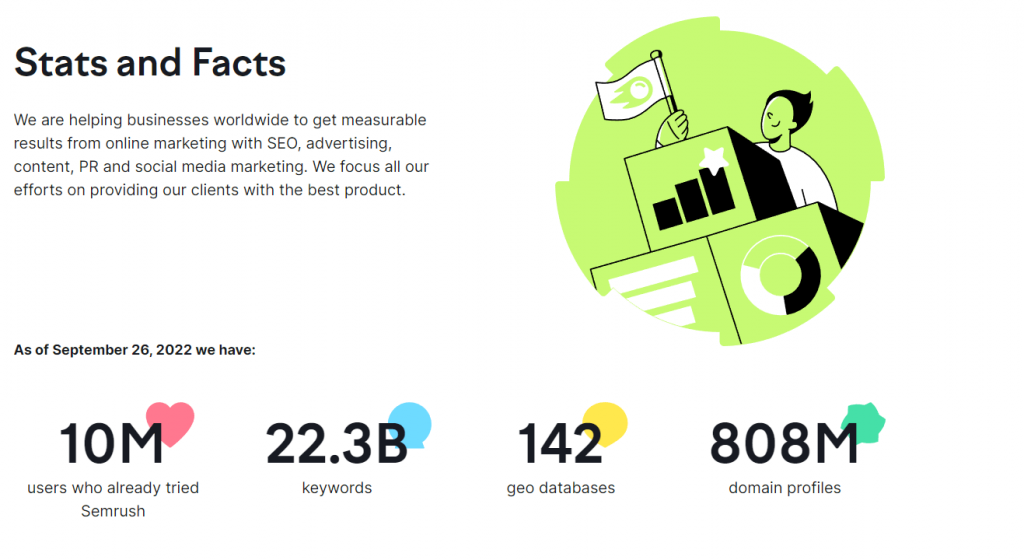 Stats and Facts

We are helping businesses worldwide to get measurable results from online marketing with SEO, advertising, content, PR and social media marketing. We focus all our efforts on providing our clients with the best product.

As of September 26, 2022 we have:

10M
users who already tried Semrush

22.3B
keywords

142
geo databases

808M
domain profiles